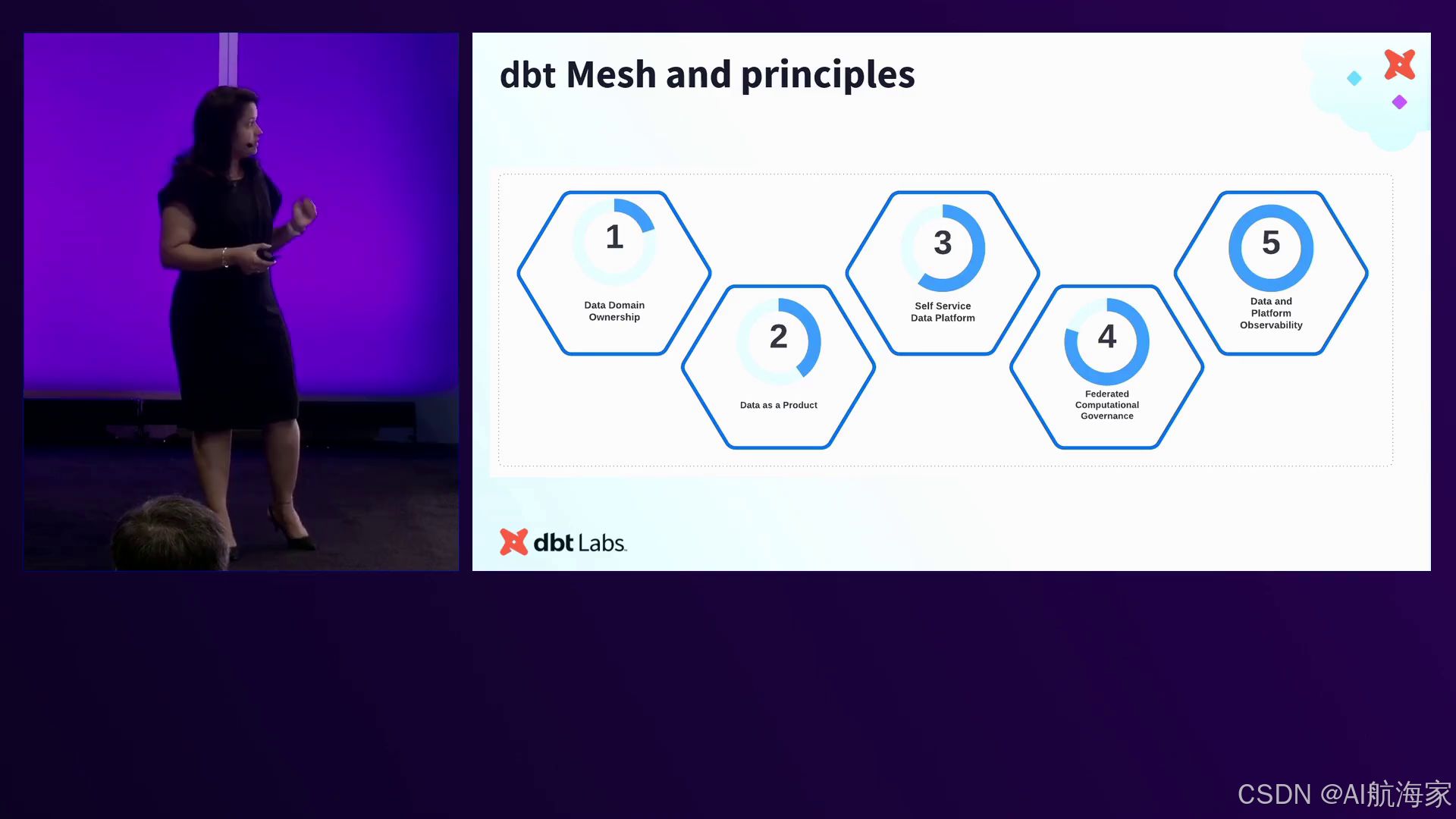 dbt Mesh and principles

1
Data Domain Ownership

2
Data as a Product

3
Self Service Data Platform

4
Federated Computational Governance

5
Data and Platform Observability

dbt Labs

CSDN @AI航海家